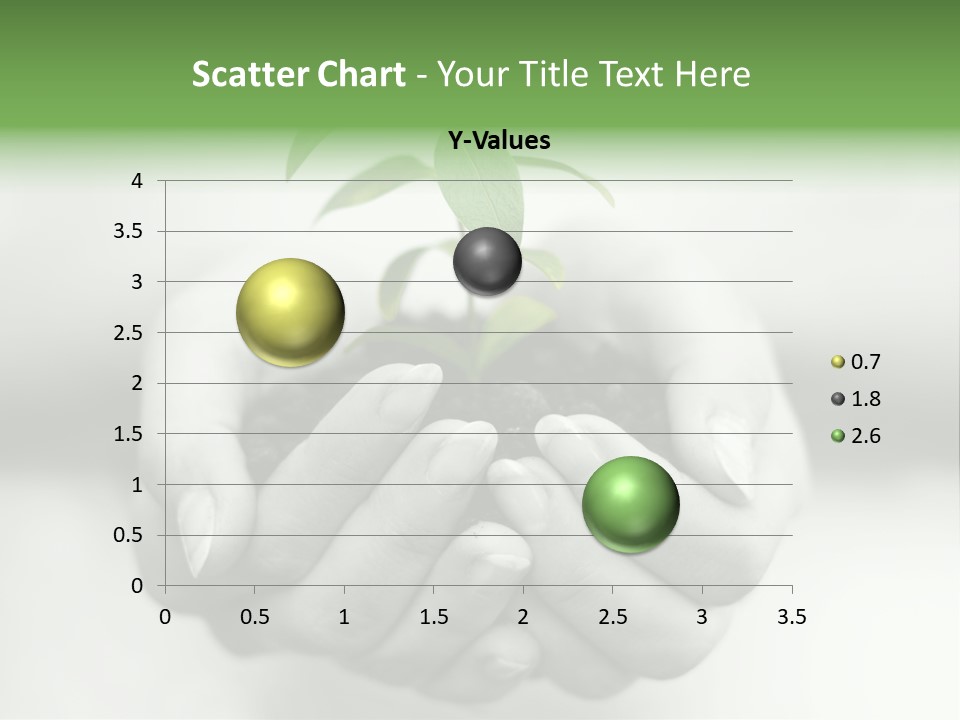 Scatter Chart - Your Title Text Here

Y-Values

4
3.5
3
2.5
2
1.5
1
0.5
0

0 0.5 1 1.5 2 2.5 3 3.5

0.7
1.8
2.6